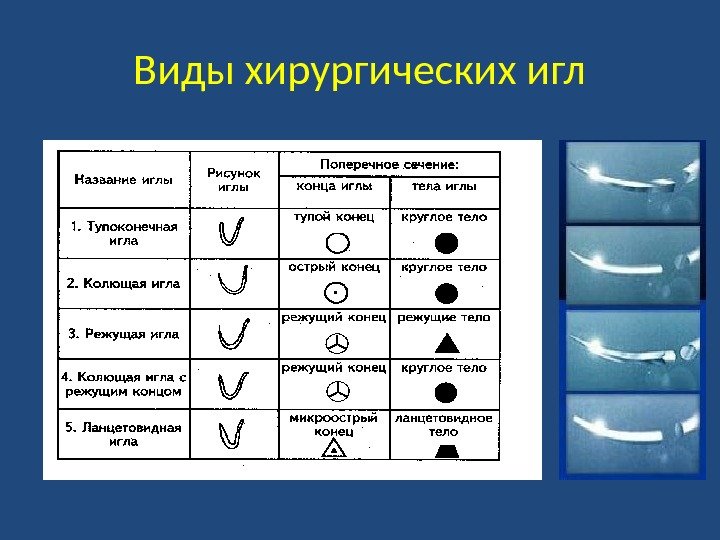 Виды хирургических игл

| Название иглы | Рисунок иглы | Поперечное сечение: конца иглы | Поперечное сечение: тела иглы |
|---|---|---|---|
| 1. Тупоконечная игла | | тупой конец | круглое тело |
| 2. Колющая игла | | острый конец | круглое тело |
| 3. Режущая игла | | режущий конец | режущие тело |
| 4. Колющая игла с режущим концом | | режущий конец | круглое тело |
| 5. Ланцетовидная игла | | микроострый конец | ланцетовидное тело |